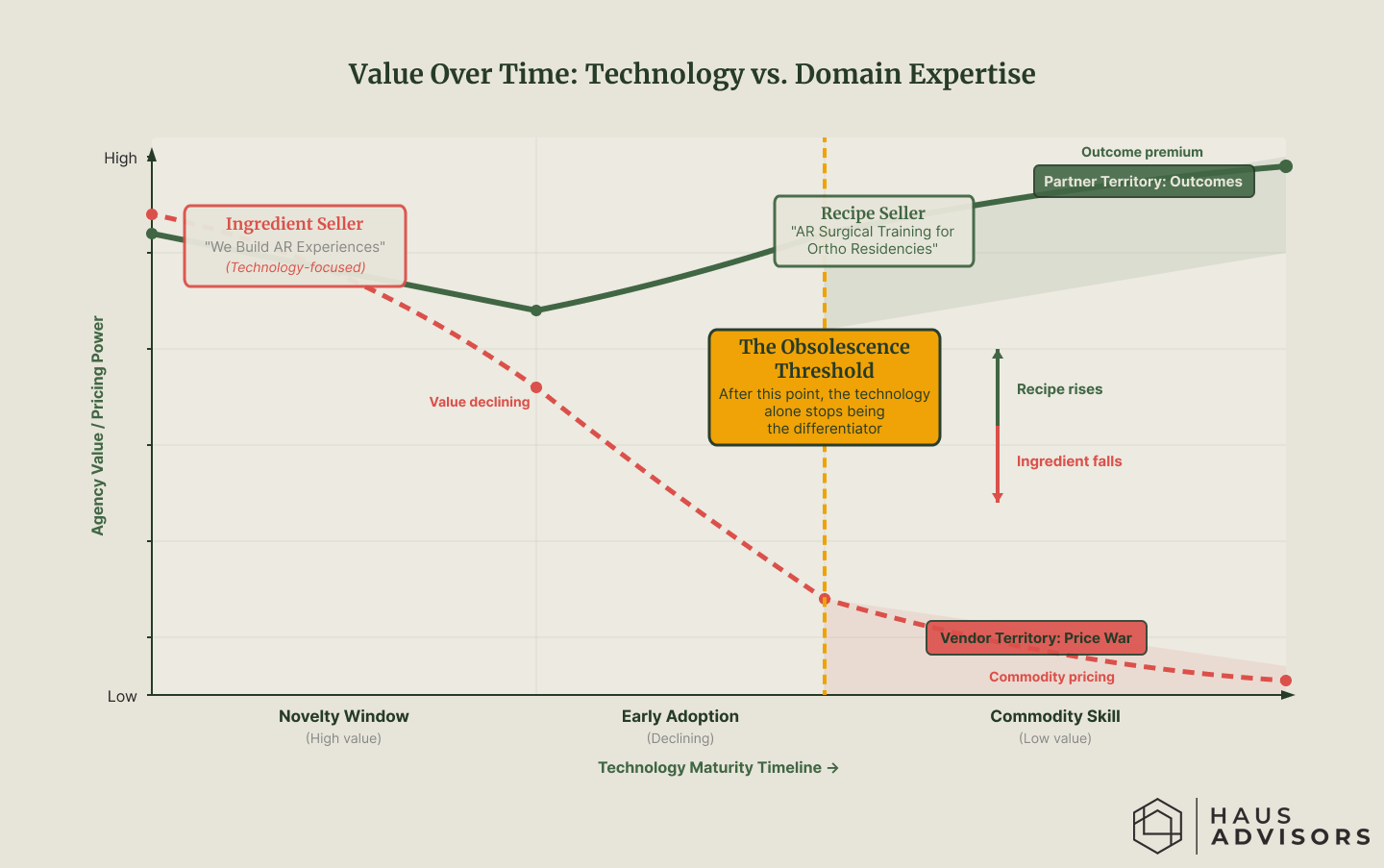 Value Over Time: Technology vs. Domain Expertise

High

Low

Agency Value / Pricing Power

Ingredient Seller
"We Build AR Experiences"
(Technology-focused)

Value declining

Recipe Seller
"AR Surgical Training for Ortho Residencies"

Outcome premium

Partner Territory: Outcomes

The Obsolescence Threshold
After this point, the technology alone stops being the differentiator

Recipe rises

Ingredient falls

Vendor Territory: Price War

Commodity pricing

Novelty Window
(High value)

Early Adoption
(Declining)

Commodity Skill
(Low value)

Technology Maturity Timeline →

HAUS ADVISORS